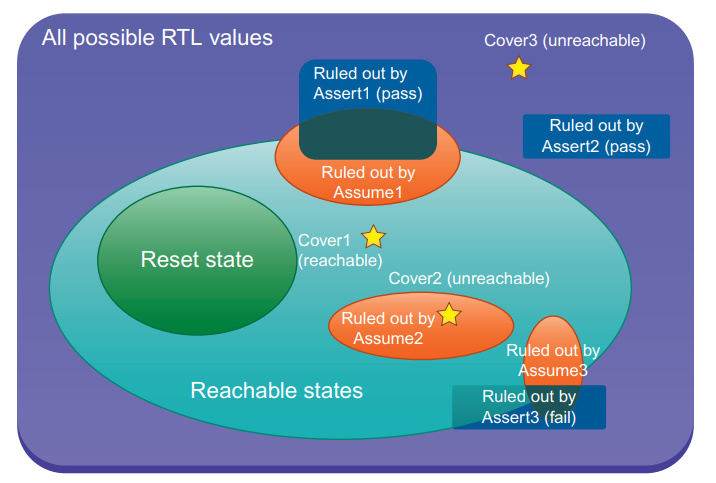 All possible RTL values

Cover3 (unreachable)

Ruled out by Assert1 (pass)

Ruled out by Assert2 (pass)

Ruled out by Assume1

Reset state

Cover1 (reachable)

Cover2 (unreachable)

Ruled out by Assume2

Ruled out by Assume3

Reachable states

Ruled out by Assert3 (fail)